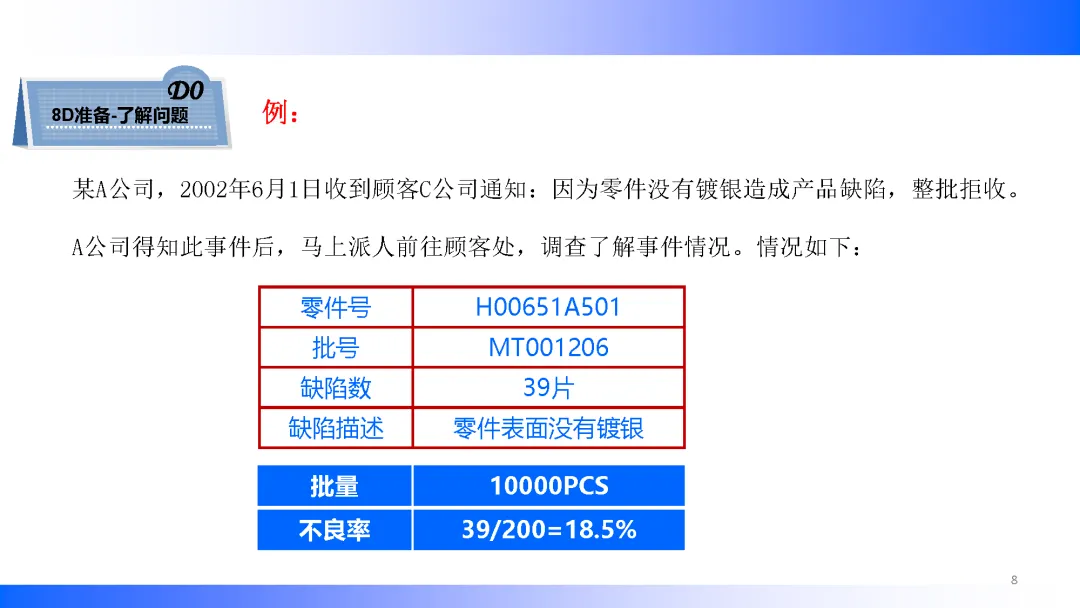 D0
8D准备-了解问题

例：

某A公司，2002年6月1日收到顾客C公司通知：因为零件没有镀银造成产品缺陷，整批拒收。

A公司得知此事件后，马上派人前往顾客处，调查了解事件情况。情况如下：

| 零件号 | H00651A501 |
|---|---|
| 批号 | MT001206 |
| 缺陷数 | 39片 |
| 缺陷描述 | 零件表面没有镀银 |

| 批量 | 10000PCS |
|---|---|
| 不良率 | 39/200=18.5% |

8